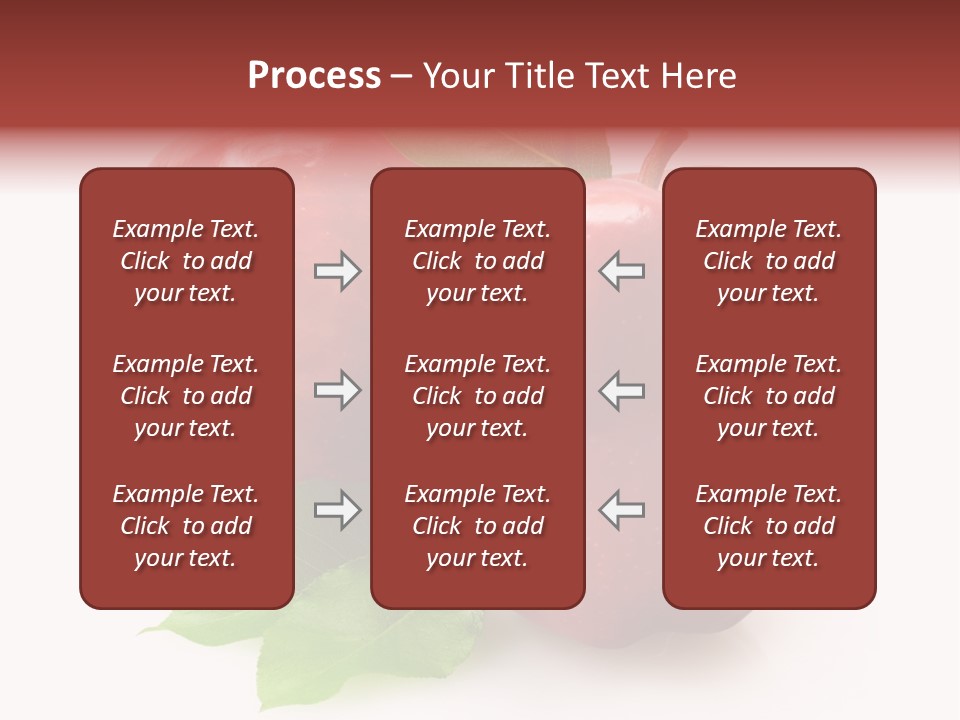 Process – Your Title Text Here

Example Text. Click to add your text.

Example Text. Click to add your text.

Example Text. Click to add your text.

Example Text. Click to add your text.

Example Text. Click to add your text.

Example Text. Click to add your text.

Example Text. Click to add your text.

Example Text. Click to add your text.

Example Text. Click to add your text.